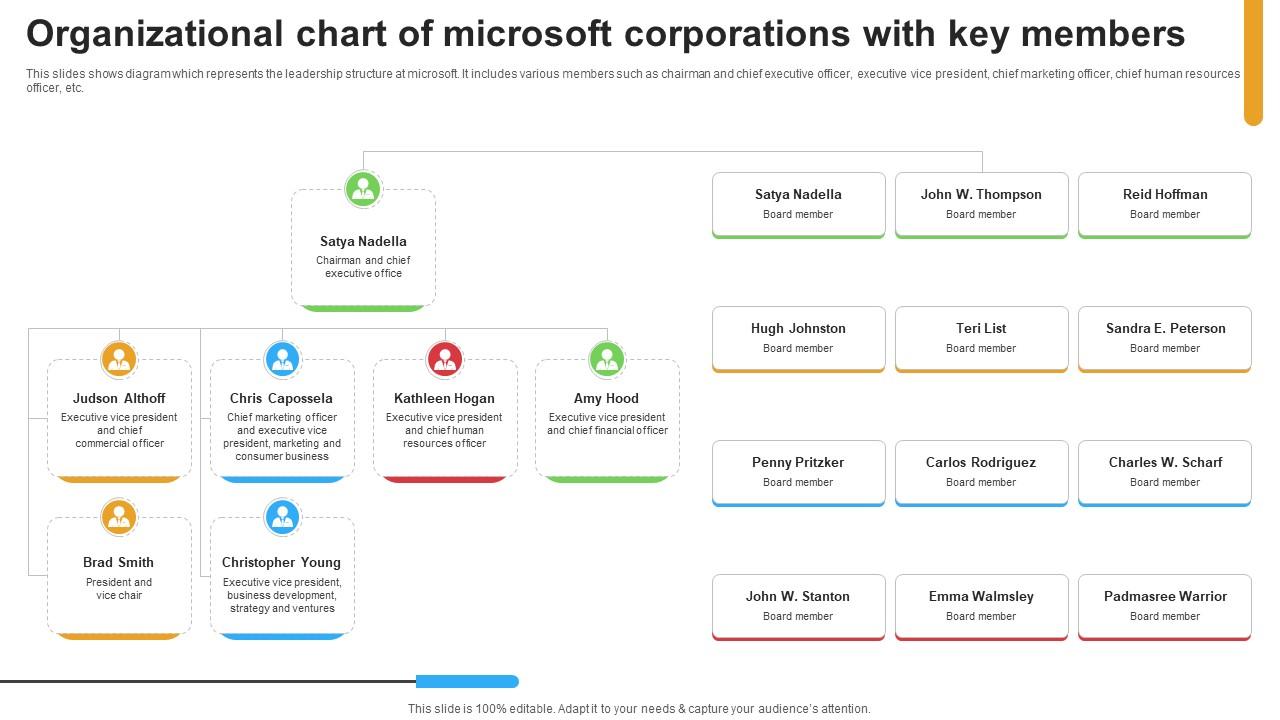 Organizational chart of microsoft corporations with key members

This slides shows diagram which represents the leadership structure at microsoft. It includes various members such as chairman and chief executive officer, executive vice president, chief marketing officer, chief human resources officer, etc.

Satya Nadella
Chairman and chief executive office

Judson Althoff
Executive vice president and chief commercial officer

Chris Capossela
Chief marketing officer and executive vice president, marketing and consumer business

Kathleen Hogan
Executive vice president and chief human resources officer

Amy Hood
Executive vice president and chief financial officer

Brad Smith
President and vice chair

Christopher Young
Executive vice president, business development, strategy and ventures

Satya Nadella
Board member

John W. Thompson
Board member

Reid Hoffman
Board member

Hugh Johnston
Board member

Teri List
Board member

Sandra E. Peterson
Board member

Penny Pritzker
Board member

Carlos Rodriguez
Board member

Charles W. Scharf
Board member

John W. Stanton
Board member

Emma Walmsley
Board member

Padmasree Warrior
Board member

This slide is 100% editable. Adapt it to your needs & capture your audience's attention.